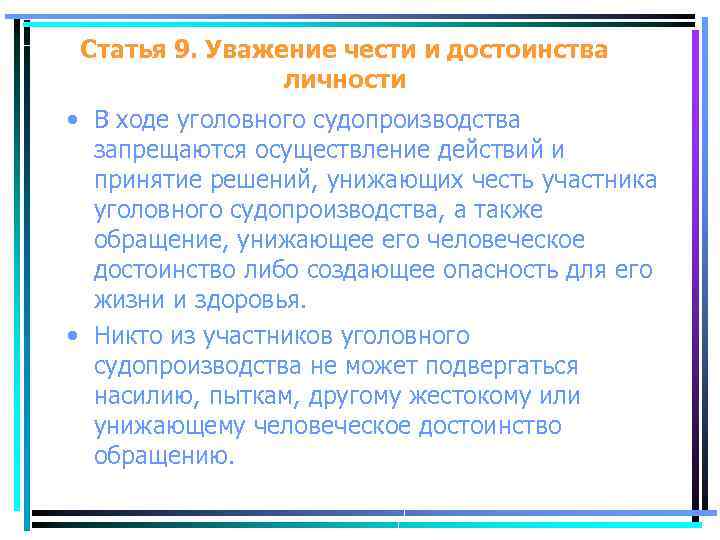 Статья 9. Уважение чести и достоинства личности

• В ходе уголовного судопроизводства запрещаются осуществление действий и принятие решений, унижающих честь участника уголовного судопроизводства, а также обращение, унижающее его человеческое достоинство либо создающее опасность для его жизни и здоровья.

• Никто из участников уголовного судопроизводства не может подвергаться насилию, пыткам, другому жестокому или унижающему человеческое достоинство обращению.